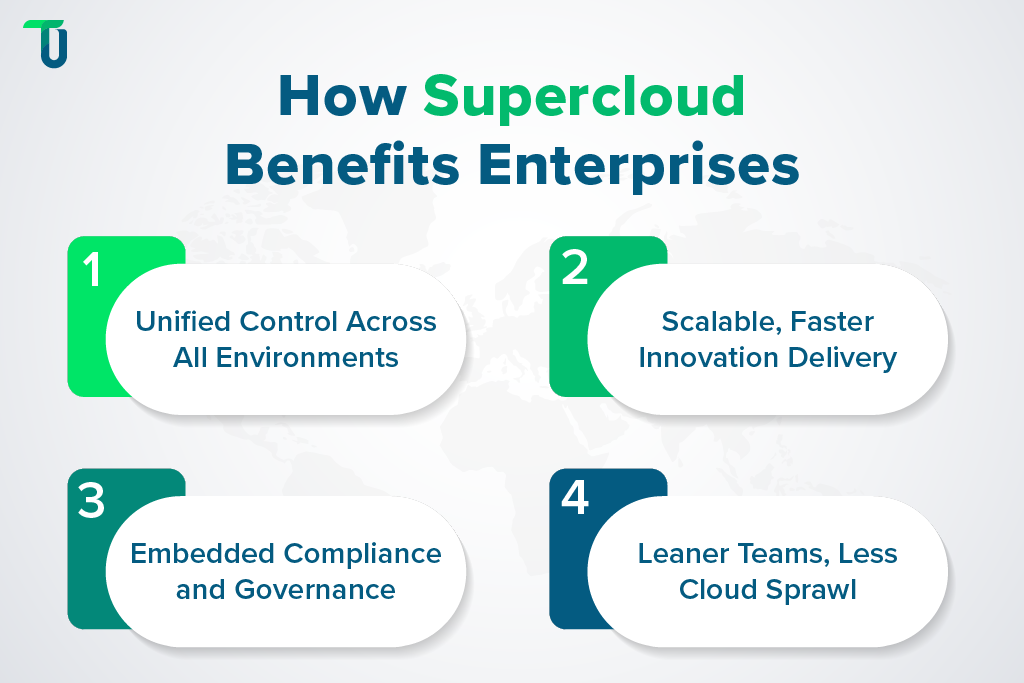 How Supercloud Benefits Enterprises

1
Unified Control Across All Environments

2
Scalable, Faster Innovation Delivery

3
Embedded Compliance and Governance

4
Leaner Teams, Less Cloud Sprawl